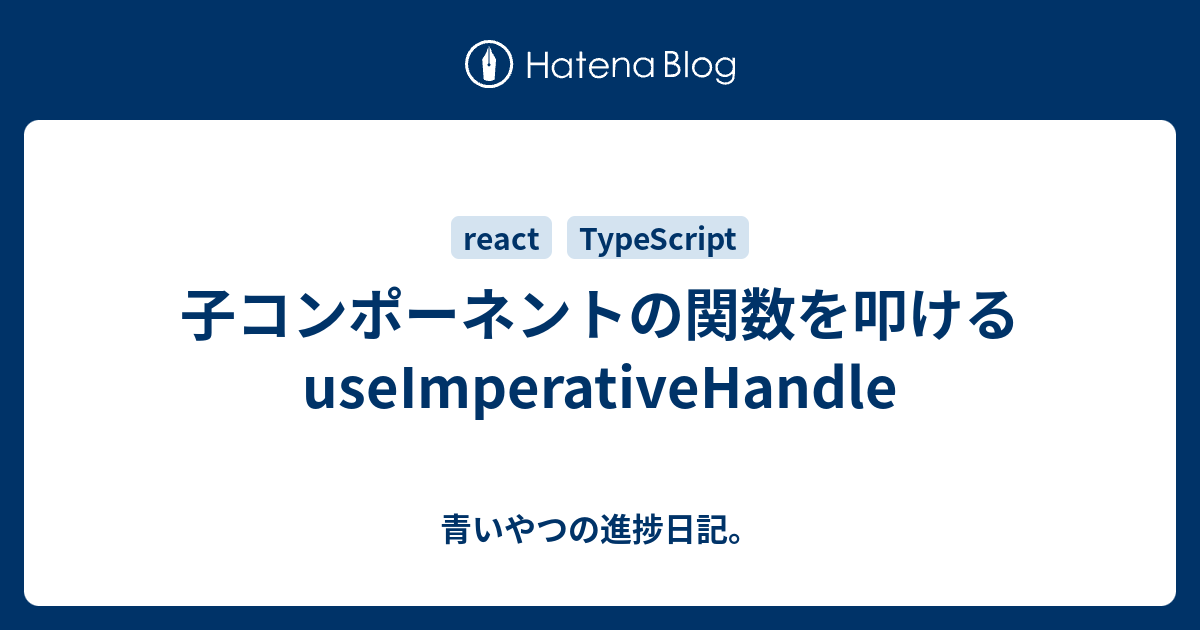 Hatena Blog

react TypeScript

子コンポーネントの関数を叩ける useImperativeHandle

青いやつの進捗日記。